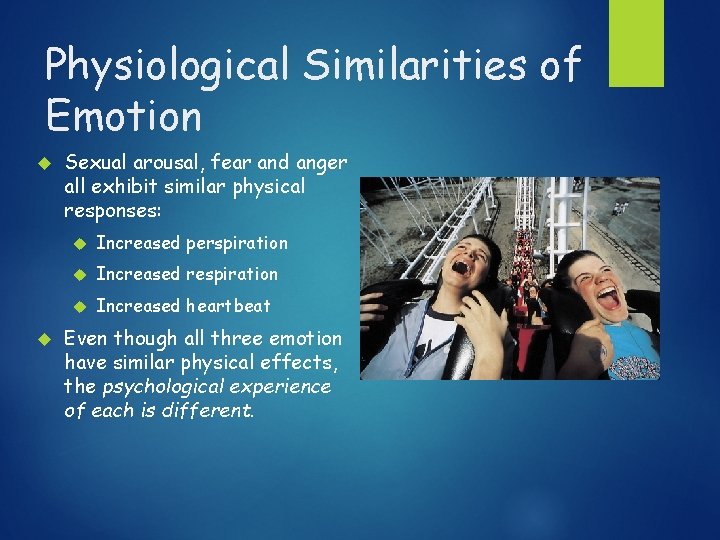 Physiological Similarities of Emotion

Sexual arousal, fear and anger all exhibit similar physical responses:

Increased perspiration

Increased respiration

Increased heartbeat

Even though all three emotion have similar physical effects, the psychological experience of each is different.